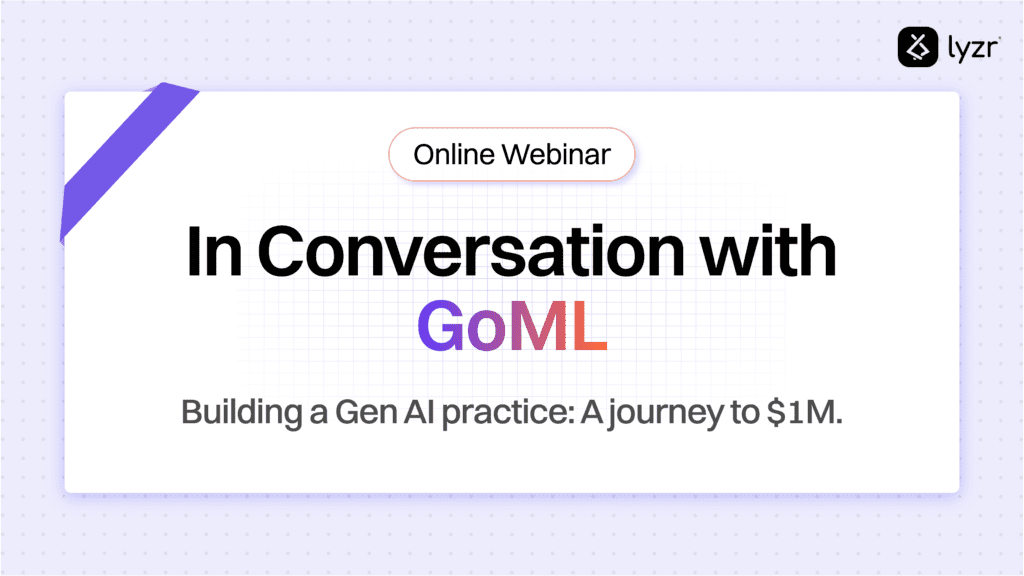 lyzr

Online Webinar

In Conversation with GoML

Building a Gen AI practice: A journey to \$1M.